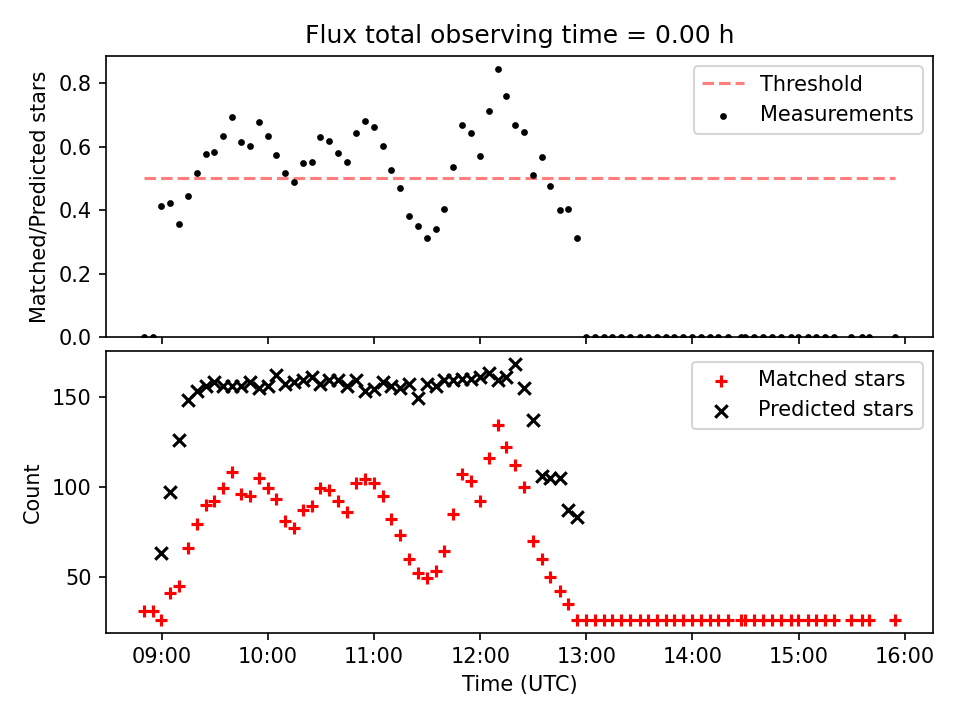 Flux total observing time = 0.00 h

Matched/Predicted stars

0.8
0.6
0.4
0.2
0.0

Threshold
Measurements

Count

150
100
50

Matched stars
Predicted stars

09:00 10:00 11:00 12:00 13:00 14:00 15:00 16:00

Time (UTC)